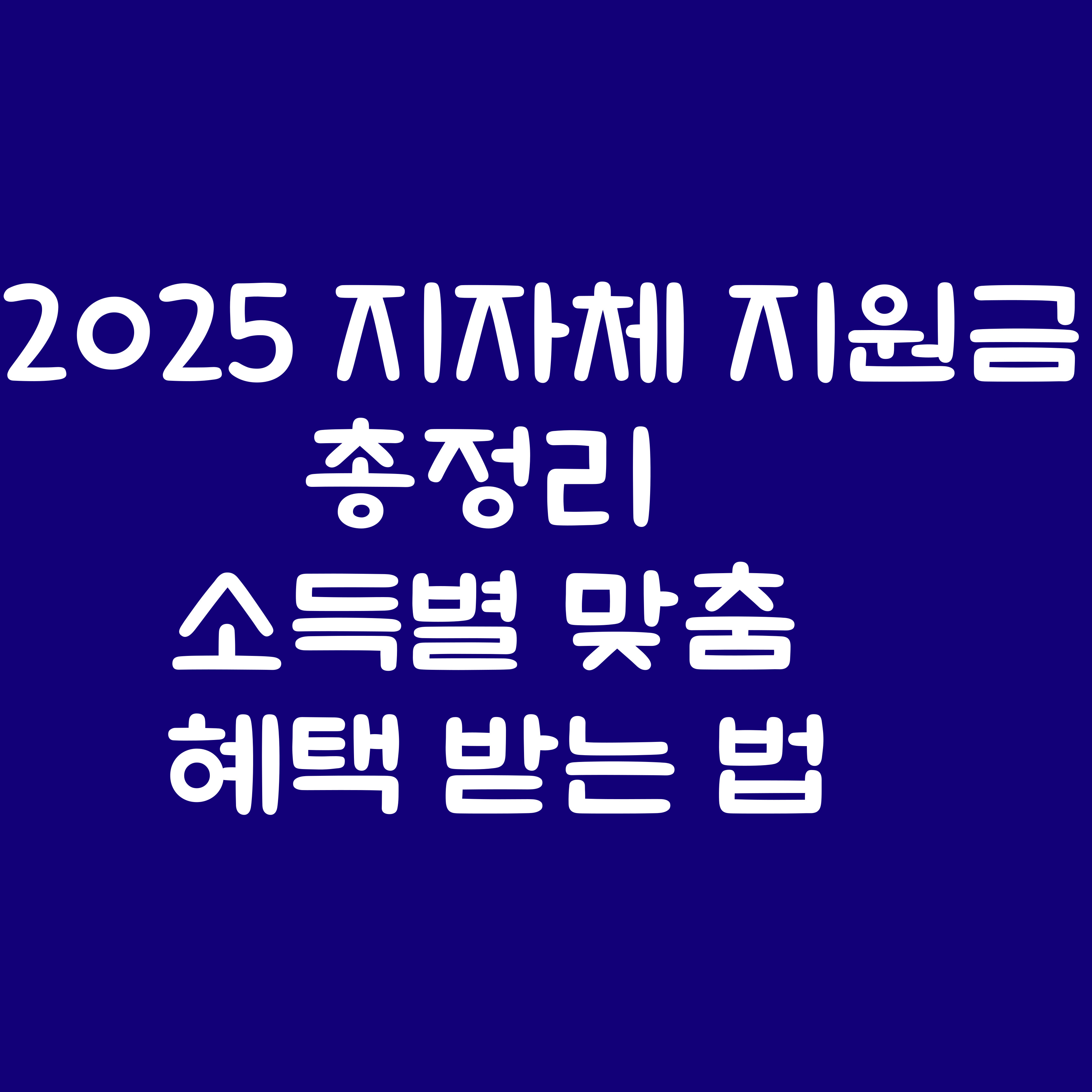 2025 지자체 지원금 총정리
소득별 맞춤 혜택 받는 법